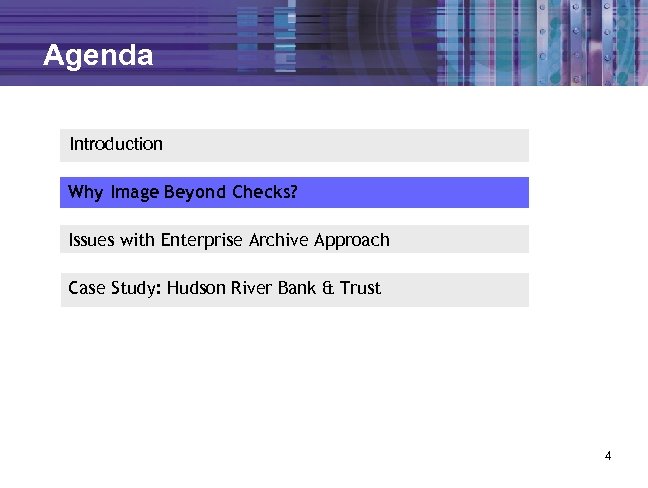 Agenda

Introduction

Why Image Beyond Checks?

Issues with Enterprise Archive Approach

Case Study: Hudson River Bank & Trust

4